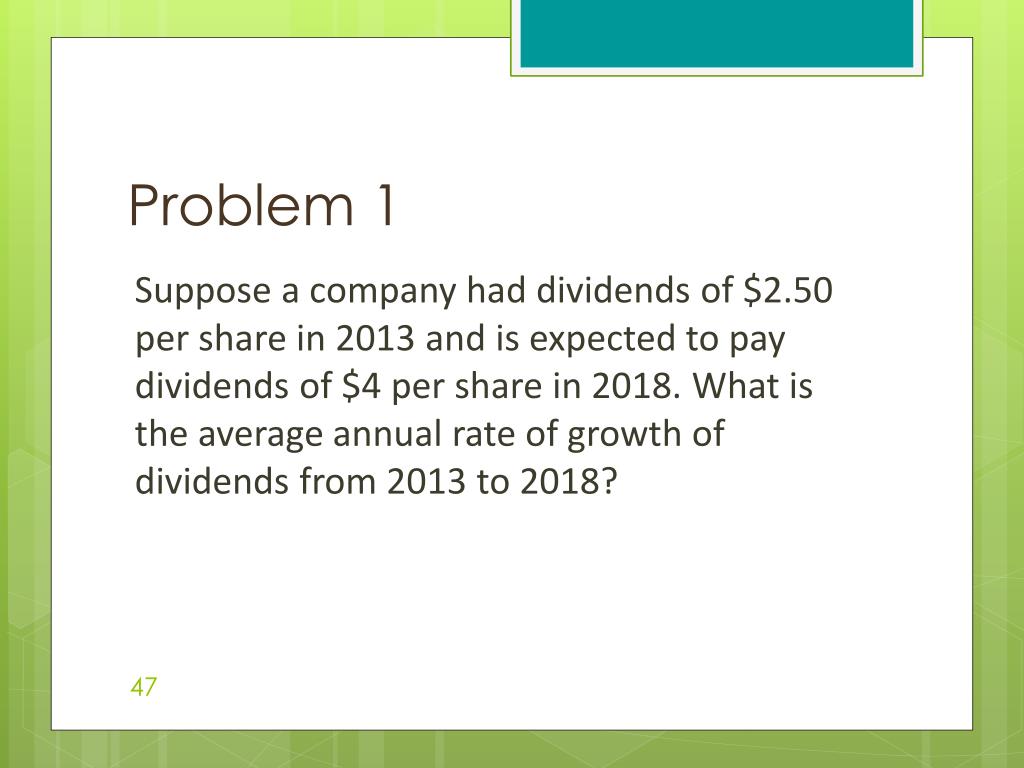 Problem 1

Suppose a company had dividends of \$2.50 per share in 2013 and is expected to pay dividends of \$4 per share in 2018. What is the average annual rate of growth of dividends from 2013 to 2018?

47